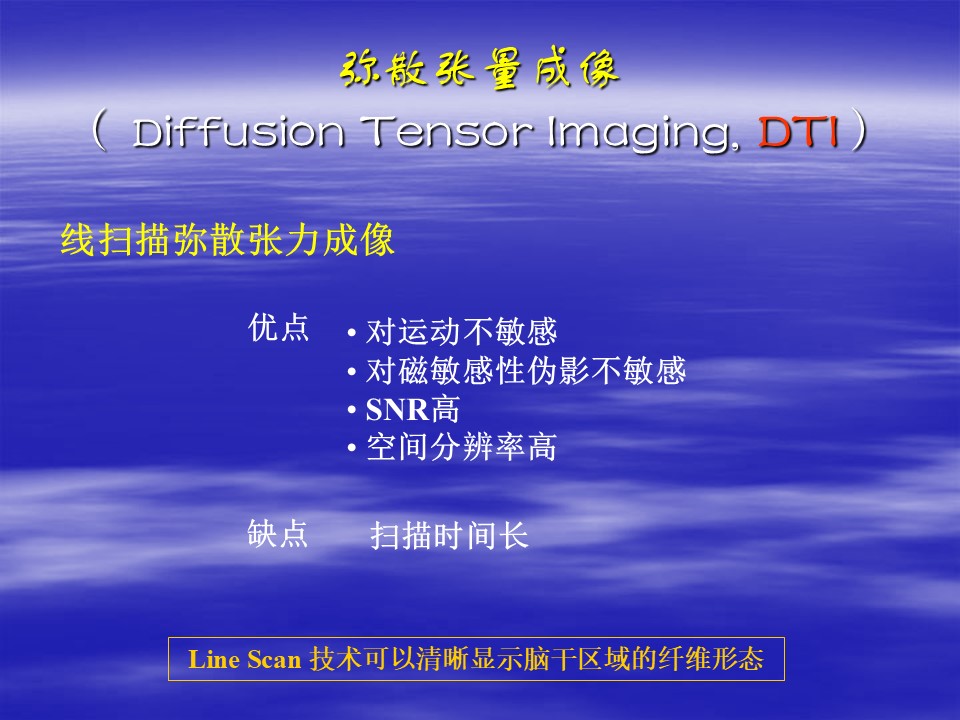 弥散张量成像

（ Diffusion Tensor Imaging, DTI ）

线扫描弥散张力成像

优点
• 对运动不敏感
• 对磁敏感性伪影不敏感
• SNR高
• 空间分辨率高

缺点 扫描时间长

Line Scan 技术可以清晰显示脑干区域的纤维形态